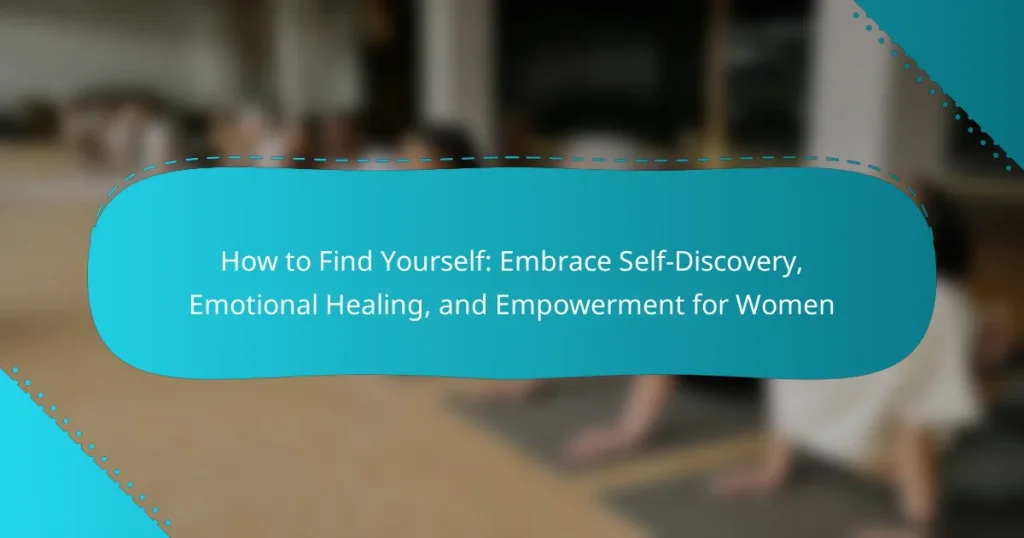 How to Find Yourself: Embrace Self-Discovery, Emotional Healing, and Empowerment for Women